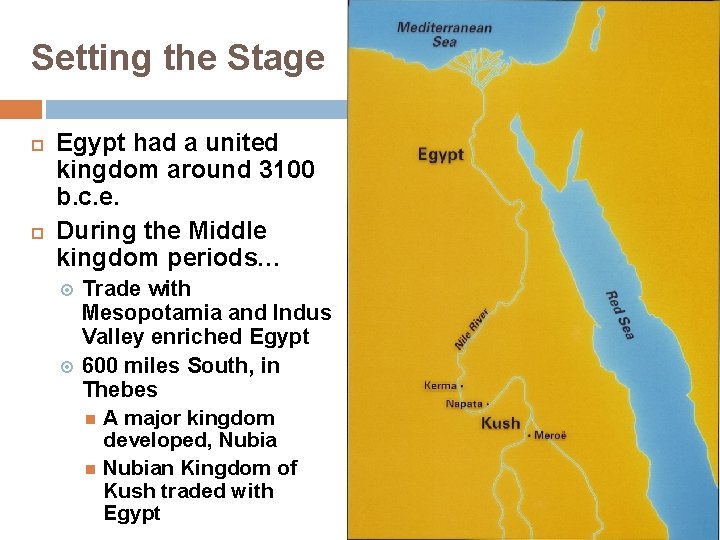 Setting the Stage

Egypt had a united kingdom around 3100 b.c.e.

During the Middle kingdom periods…

Trade with Mesopotamia and Indus Valley enriched Egypt

600 miles South, in Thebes

A major kingdom developed, Nubia

Nubian Kingdom of Kush traded with Egypt

Mediterranean Sea

Egypt

Red Sea

Nile River

Kerma

Napata

Kush

Meroë